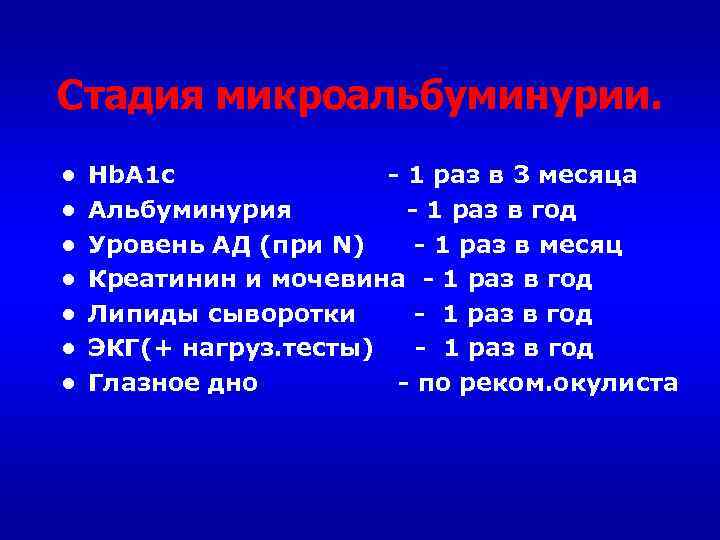 Стадия микроальбуминурии.

• HbA1c - 1 раз в 3 месяца
• Альбуминурия - 1 раз в год
• Уровень АД (при N) - 1 раз в месяц
• Креатинин и мочевина - 1 раз в год
• Липиды сыворотки - 1 раз в год
• ЭКГ(+ нагруз.тесты) - 1 раз в год
• Глазное дно - по реком.окулиста